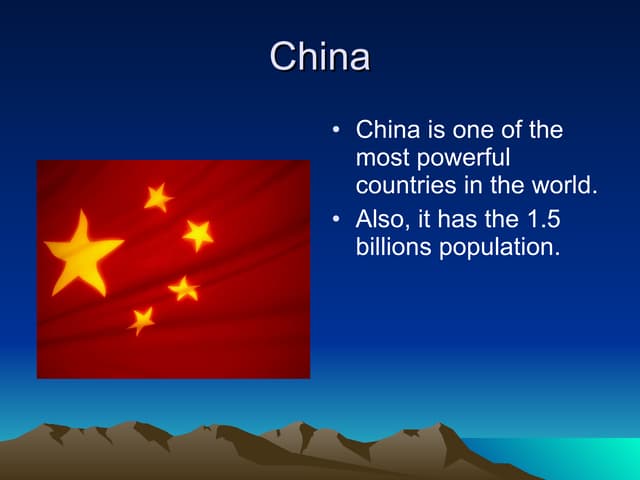 China

• China is one of the most powerful countries in the world.
• Also, it has the 1.5 billions population.